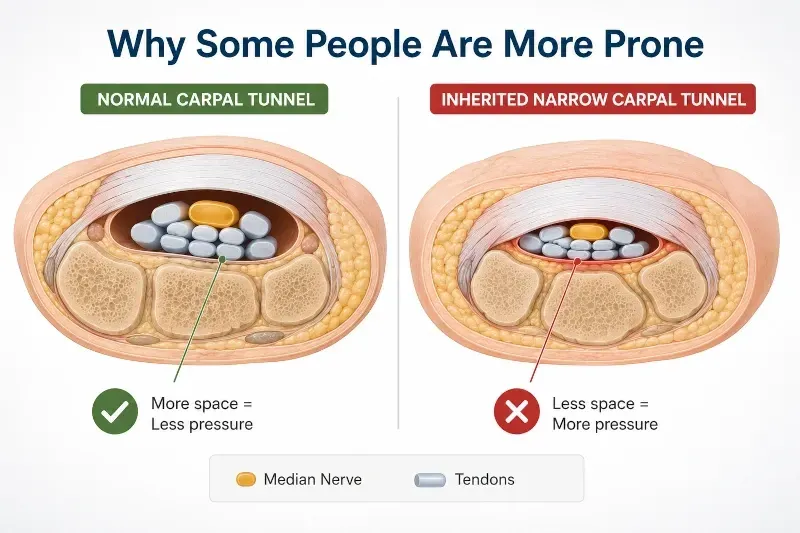 Why Some People Are More Prone

NORMAL CARPAL TUNNEL

INHERITED NARROW CARPAL TUNNEL

More space = Less pressure

Less space = More pressure

Median Nerve

Tendons